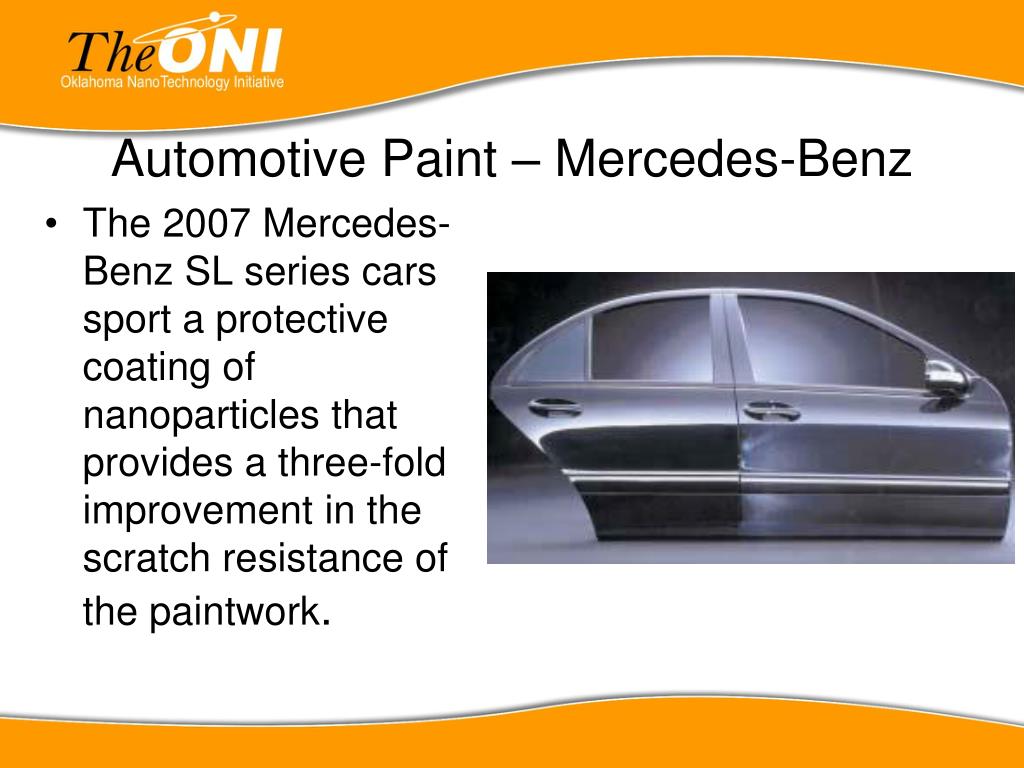 TheONI
Oklahoma NanoTechnology Initiative

Automotive Paint – Mercedes-Benz

• The 2007 Mercedes-Benz SL series cars sport a protective coating of nanoparticles that provides a three-fold improvement in the scratch resistance of the paintwork.